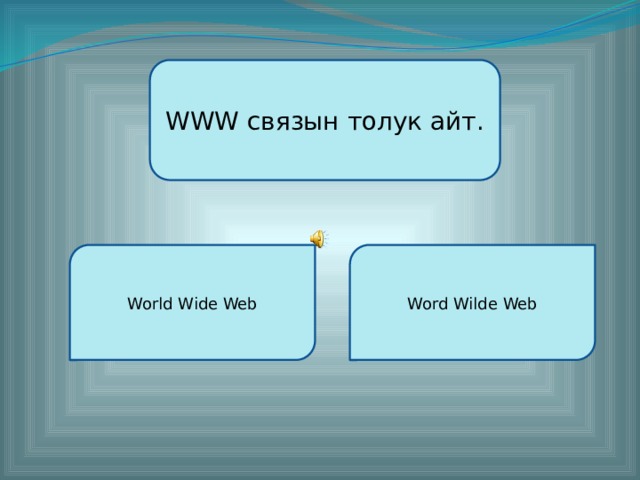 WWW связын толук айт.

World Wide Web

Word Wilde Web